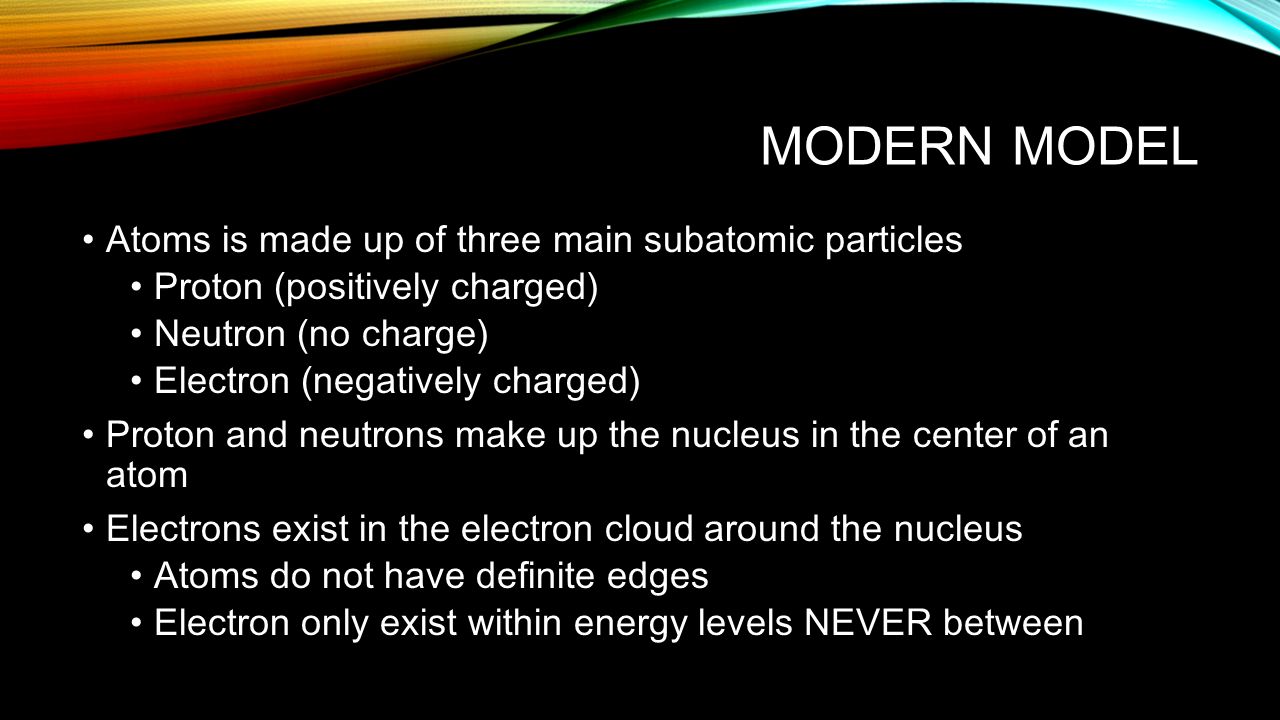 MODERN MODEL

• Atoms is made up of three main subatomic particles
 • Proton (positively charged)
 • Neutron (no charge)
 • Electron (negatively charged)
• Proton and neutrons make up the nucleus in the center of an atom
• Electrons exist in the electron cloud around the nucleus
 • Atoms do not have definite edges
 • Electron only exist within energy levels NEVER between